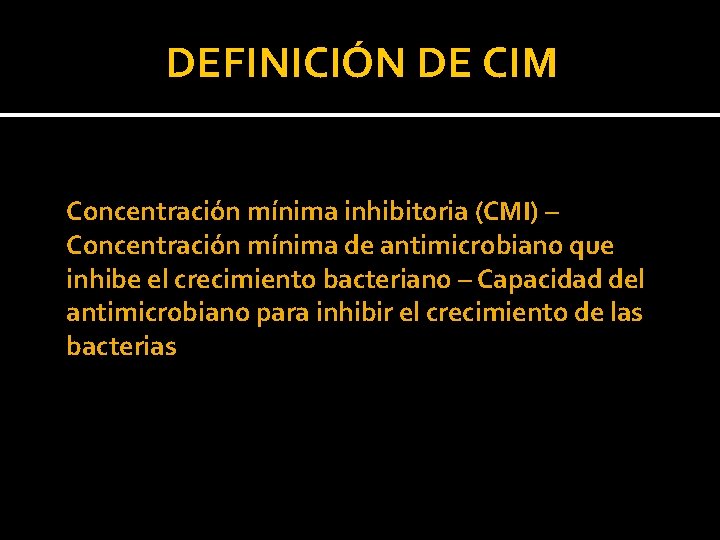 DEFINICIÓN DE CIM

Concentración mínima inhibitoria (CMI) – Concentración mínima de antimicrobiano que inhibe el crecimiento bacteriano – Capacidad del antimicrobiano para inhibir el crecimiento de las bacterias